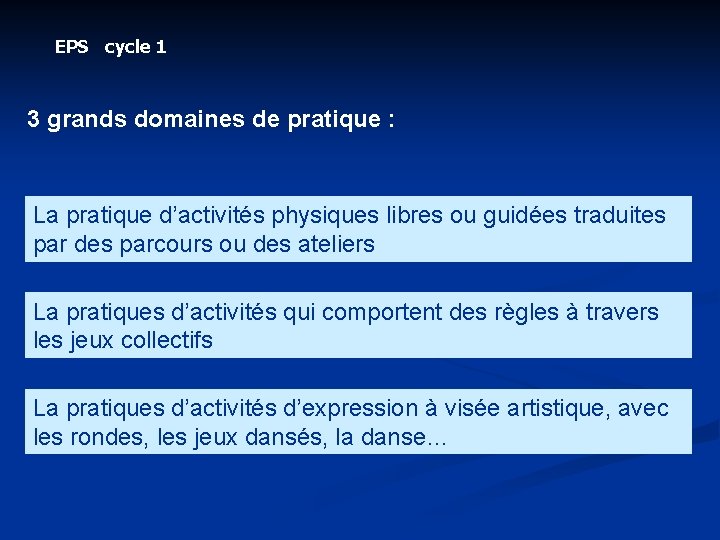 EPS cycle 1

3 grands domaines de pratique :

La pratique d’activités physiques libres ou guidées traduites par des parcours ou des ateliers

La pratiques d’activités qui comportent des règles à travers les jeux collectifs

La pratiques d’activités d’expression à visée artistique, avec les rondes, les jeux dansés, la danse…